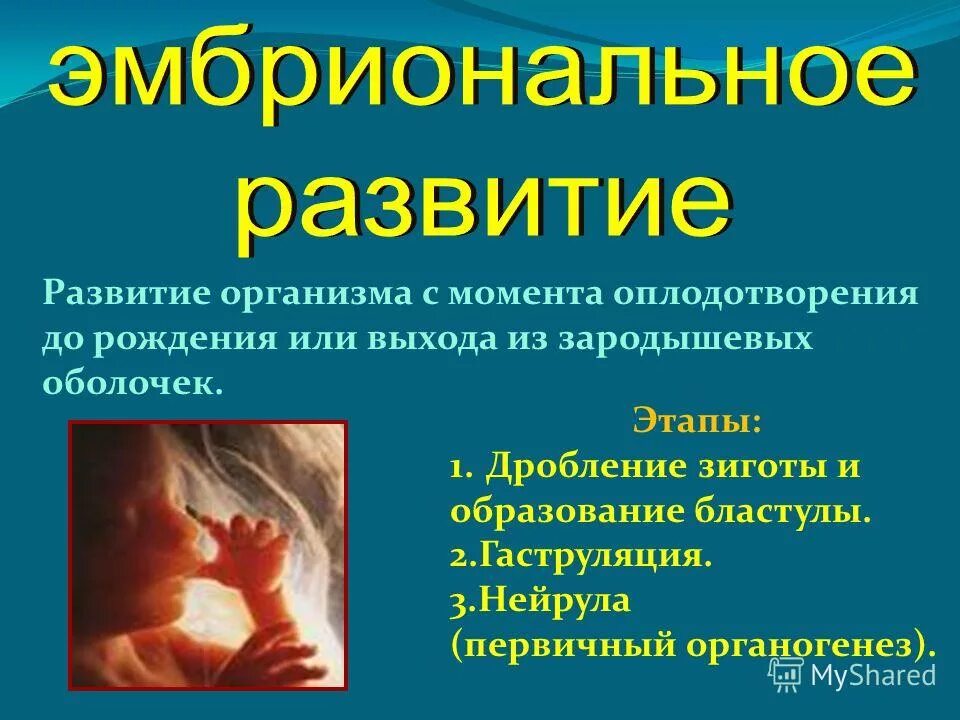 эмбриональное развитие

Развитие организма с момента оплодотворения до рождения или выхода из зародышевых оболочек.

Этапы:
1. Дробление зиготы и образование бластулы.
2.Гаструляция.
3.Нейрула (первичный органогенез).

MyShared